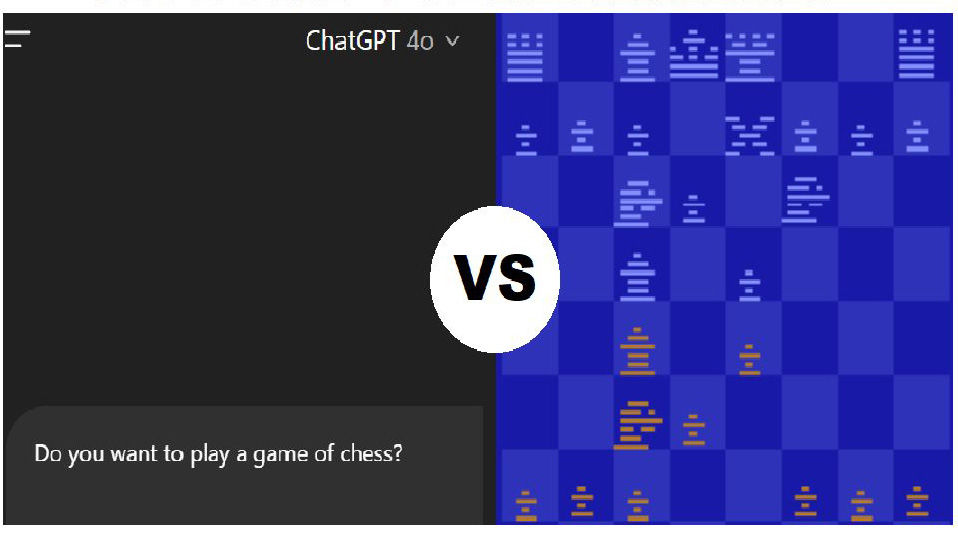 ChatGPT 4o

VS

Do you want to play a game of chess?